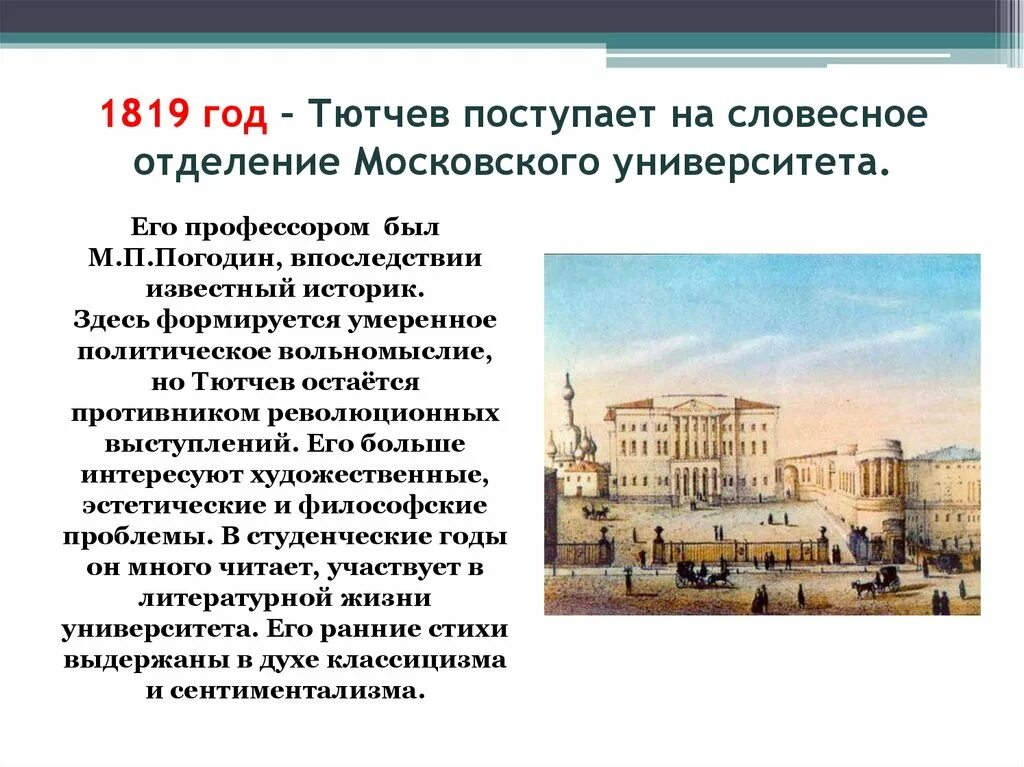 1819 год – Тютчев поступает на словесное отделение Московского университета.

Его профессором был М.П.Погодин, впоследствии известный историк. Здесь формируется умеренное политическое вольномыслие, но Тютчев остаётся противником революционных выступлений. Его больше интересуют художественные, эстетические и философские проблемы. В студенческие годы он много читает, участвует в литературной жизни университета. Его ранние стихи выдержаны в духе классицизма и сентиментализма.